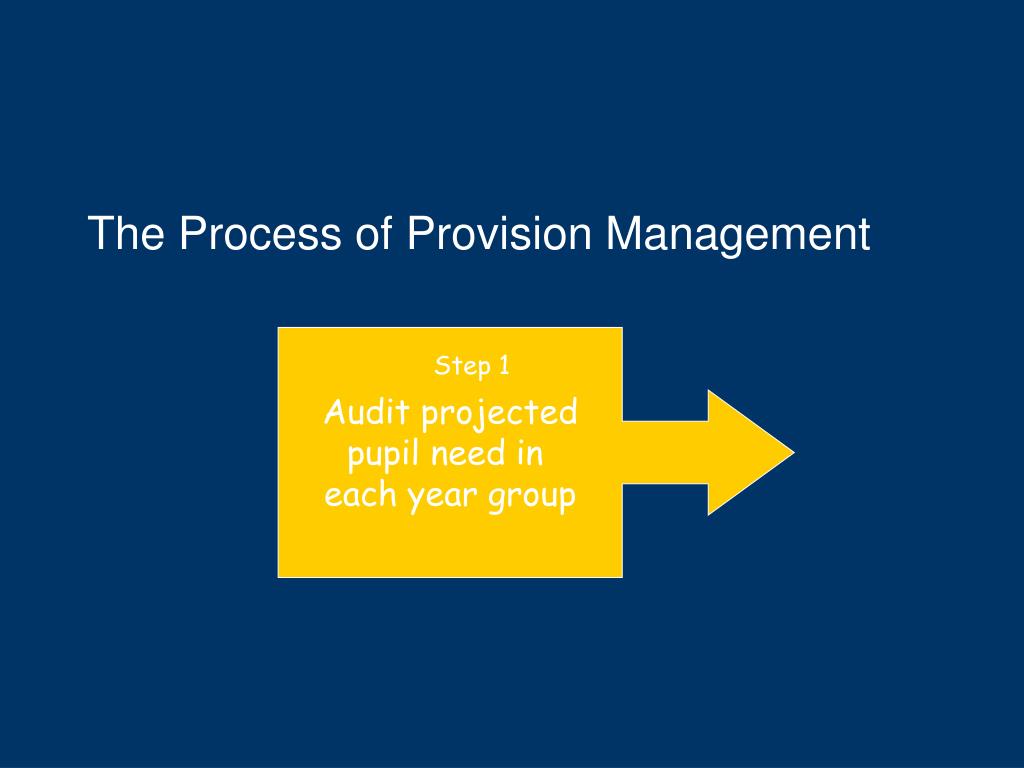 The Process of Provision Management

Step 1

Audit projected pupil need in each year group